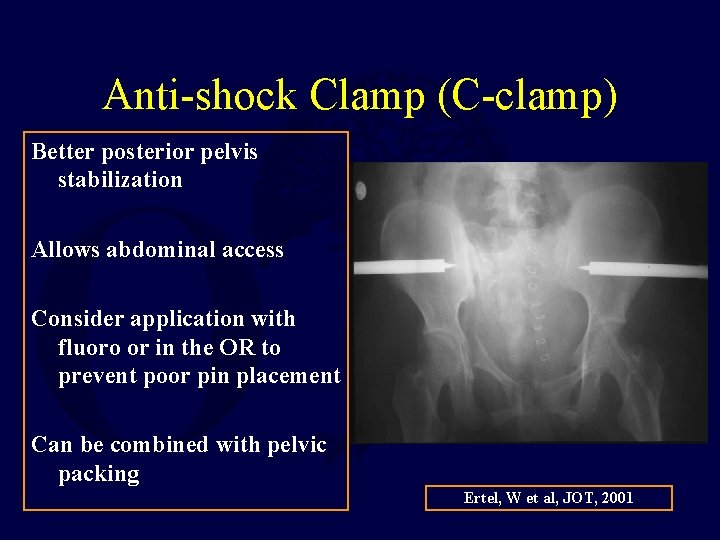 Anti-shock Clamp (C-clamp)

Better posterior pelvis stabilization

Allows abdominal access

Consider application with fluoro or in the OR to prevent poor pin placement

Can be combined with pelvic packing

Ertel, W et al, JOT, 2001